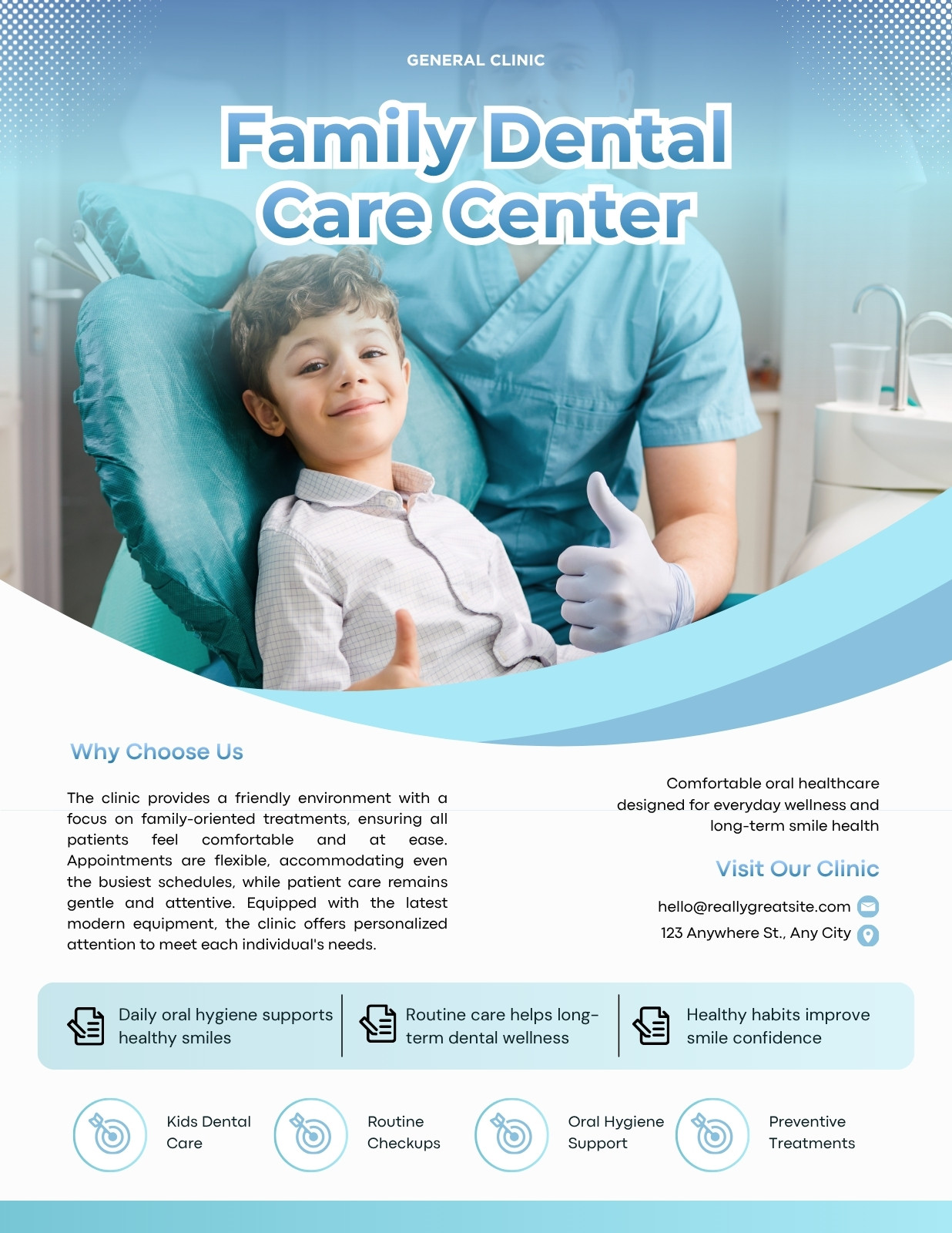 GENERAL CLINIC

Family Dental Care Center

Why Choose Us

The clinic provides a friendly environment with a focus on family-oriented treatments, ensuring all patients feel comfortable and at ease. Appointments are flexible, accommodating even the busiest schedules, while patient care remains gentle and attentive. Equipped with the latest modern equipment, the clinic offers personalized attention to meet each individual's needs.

Comfortable oral healthcare designed for everyday wellness and long-term smile health

Visit Our Clinic

hello@reallygreatsite.com

123 Anywhere St., Any City

Daily oral hygiene supports healthy smiles

Routine care helps long-term dental wellness

Healthy habits improve smile confidence

Kids Dental Care

Routine Checkups

Oral Hygiene Support

Preventive Treatments